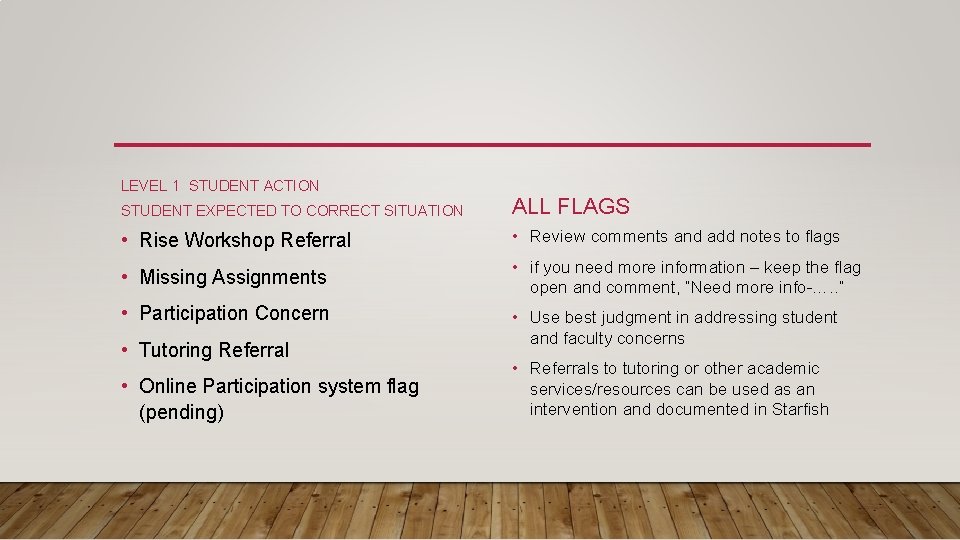 LEVEL 1 STUDENT ACTION
STUDENT EXPECTED TO CORRECT SITUATION

• Rise Workshop Referral
• Missing Assignments
• Participation Concern
• Tutoring Referral
• Online Participation system flag (pending)

ALL FLAGS

• Review comments and add notes to flags
• if you need more information – keep the flag open and comment, "Need more info-….."
• Use best judgment in addressing student and faculty concerns
• Referrals to tutoring or other academic services/resources can be used as an intervention and documented in Starfish